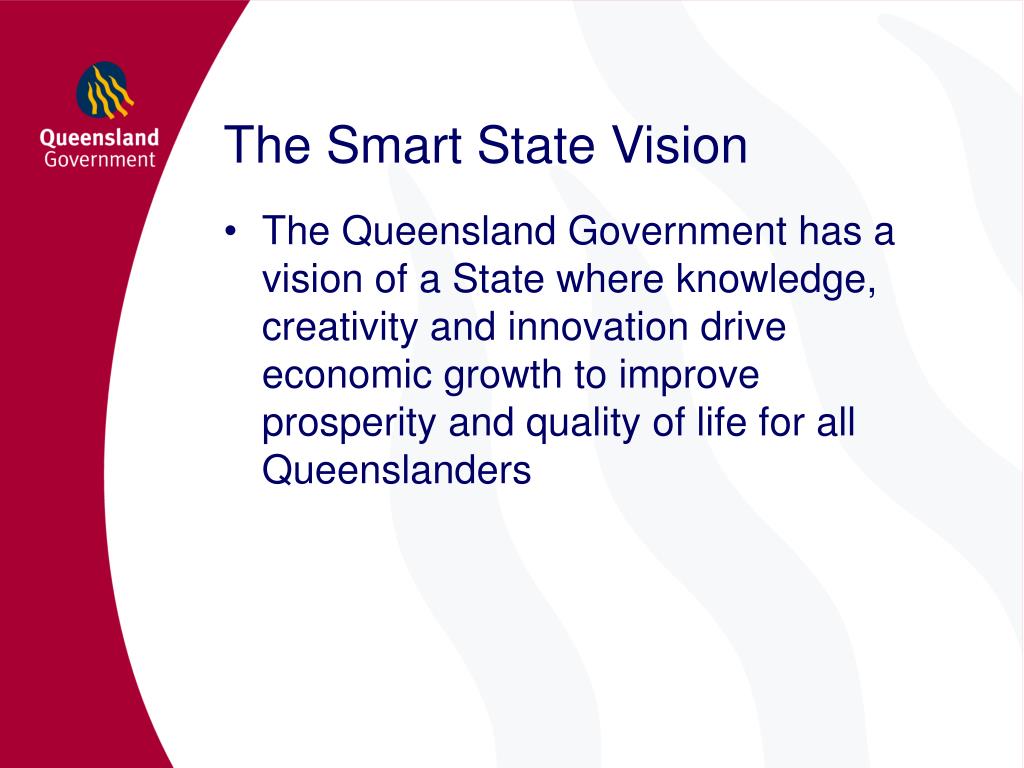 Queensland
Government

The Smart State Vision

• The Queensland Government has a vision of a State where knowledge, creativity and innovation drive economic growth to improve prosperity and quality of life for all Queenslanders